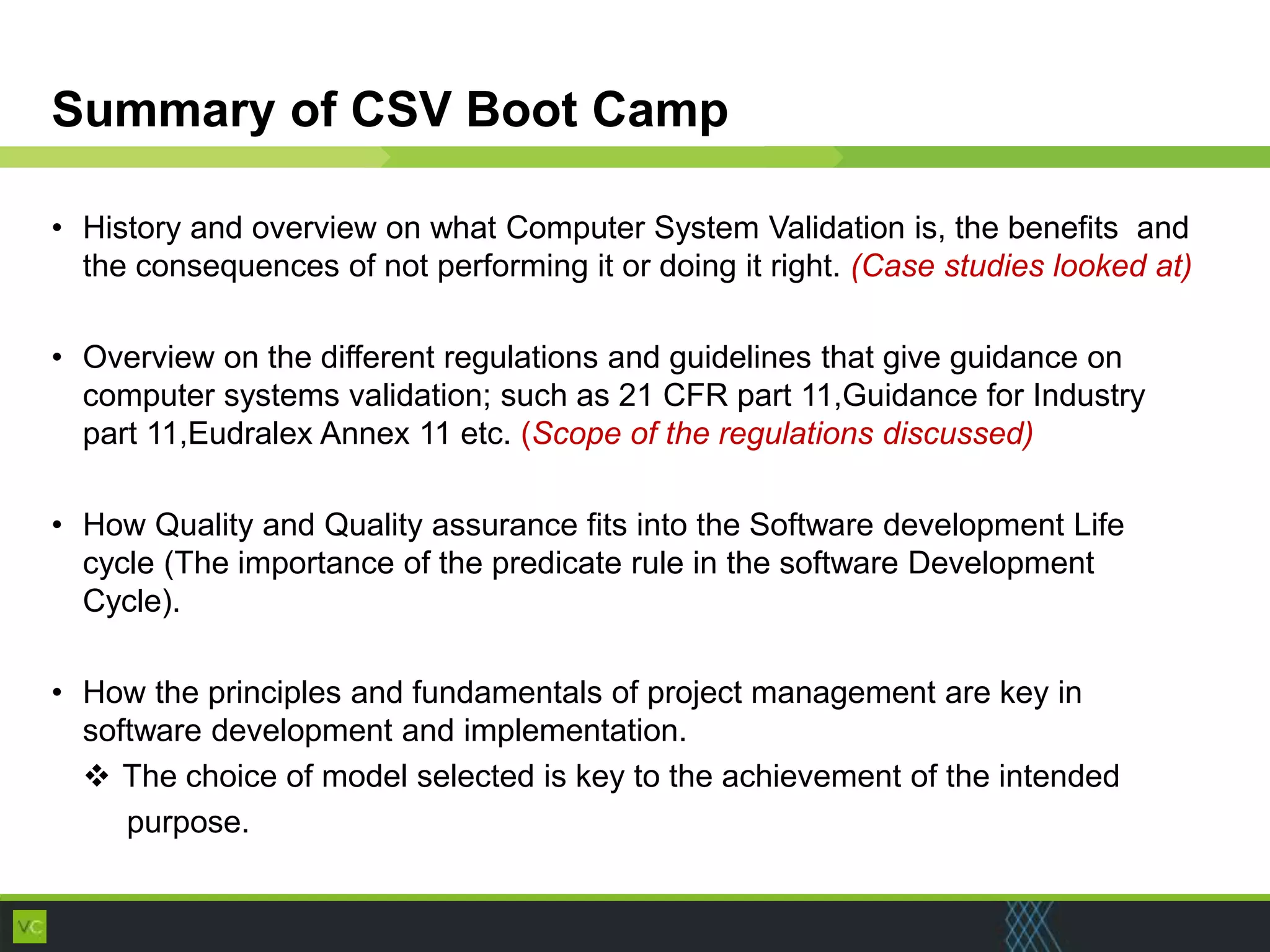 Summary of CSV Boot Camp

• History and overview on what Computer System Validation is, the benefits and the consequences of not performing it or doing it right. (Case studies looked at)

• Overview on the different regulations and guidelines that give guidance on computer systems validation; such as 21 CFR part 11,Guidance for Industry part 11,Eudralex Annex 11 etc. (Scope of the regulations discussed)

• How Quality and Quality assurance fits into the Software development Life cycle (The importance of the predicate rule in the software Development Cycle).

• How the principles and fundamentals of project management are key in software development and implementation.

❖ The choice of model selected is key to the achievement of the intended purpose.

VC